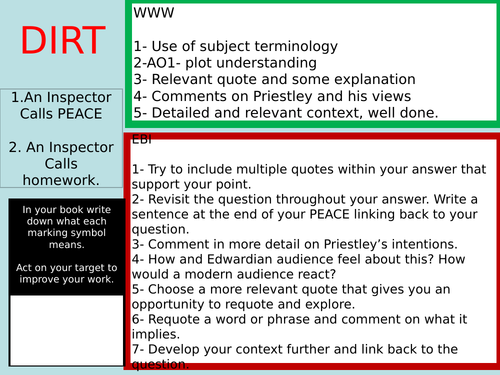 DIRT

1.An Inspector Calls PEACE

2. An Inspector Calls homework.

In your book write down what each marking symbol means.

Act on your target to improve your work.

WWW

1- Use of subject terminology
2-AO1- plot understanding
3- Relevant quote and some explanation
4- Comments on Priestley and his views
5- Detailed and relevant context, well done.

EBI

1- Try to include multiple quotes within your answer that support your point.
2- Revisit the question throughout your answer. Write a sentence at the end of your PEACE linking back to your question.
3- Comment in more detail on Priestley's intentions.
4- How and Edwardian audience feel about this? How would a modern audience react?
5- Choose a more relevant quote that gives you an opportunity to requote and explore.
6- Requote a word or phrase and comment on what it implies.
7- Develop your context further and link back to the question.